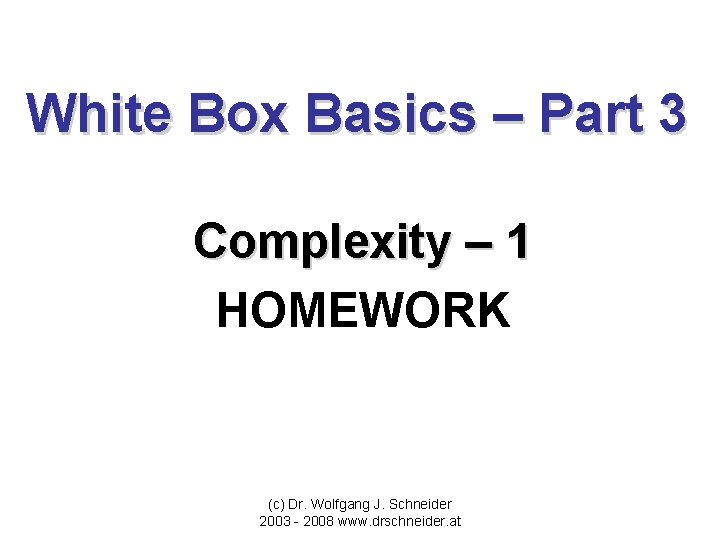 White Box Basics – Part 3

Complexity – 1
HOMEWORK

(c) Dr. Wolfgang J. Schneider
2003 - 2008 www.drschneider.at